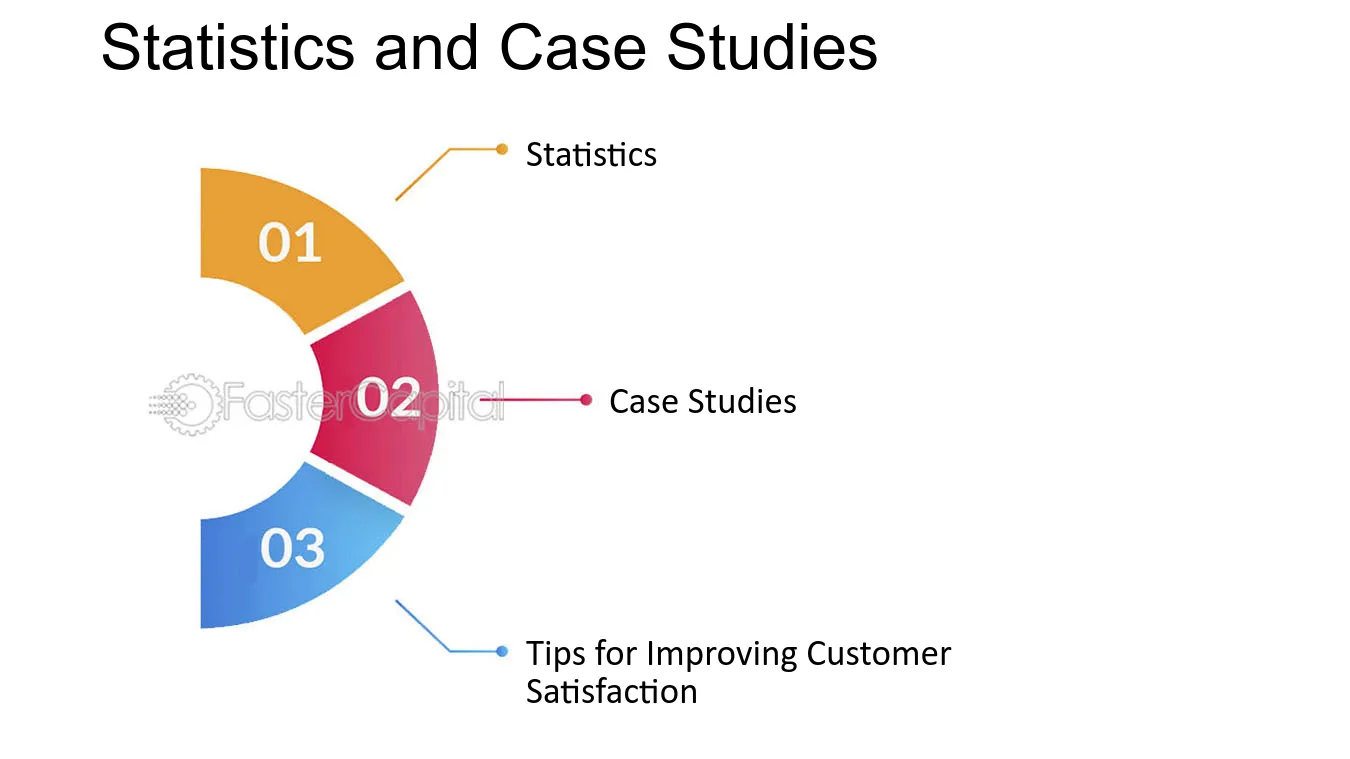 Statistics and Case Studies

01

Statistics

02

Case Studies

03

Tips for Improving Customer Satisfaction

FasterCapital